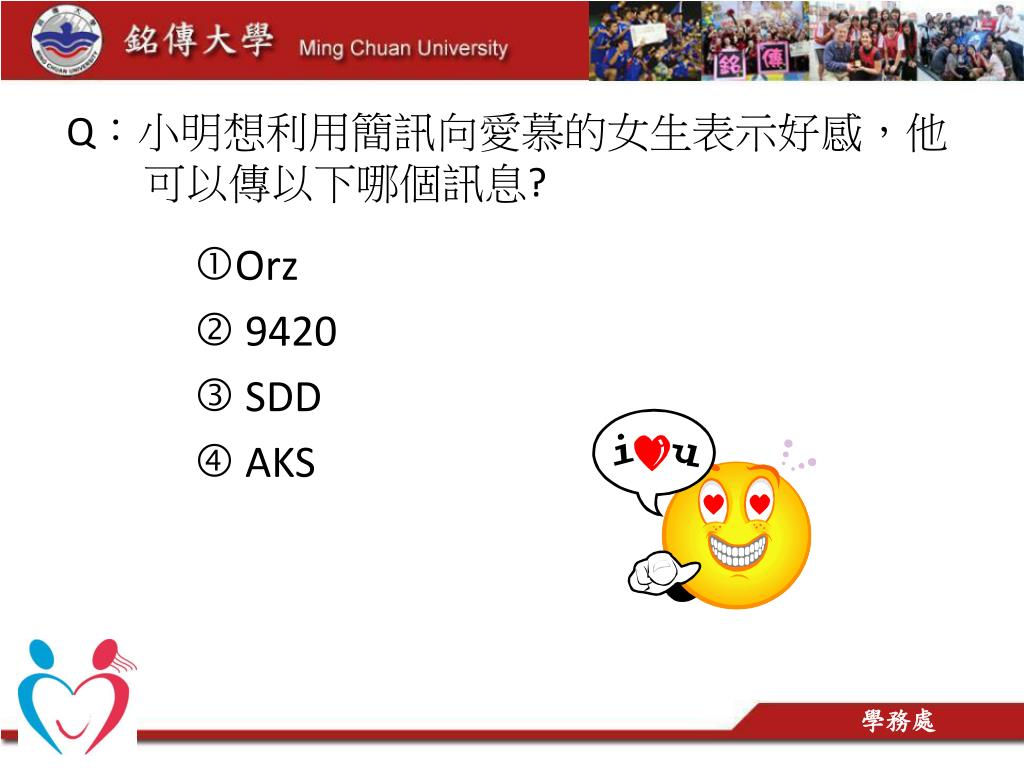 銘傳大學 Ming Chuan University

銘 傳

Q：小明想利用簡訊向愛慕的女生表示好感，他可以傳以下哪個訊息?

①Orz
② 9420
③ SDD
④ AKS

i♥u

學務處